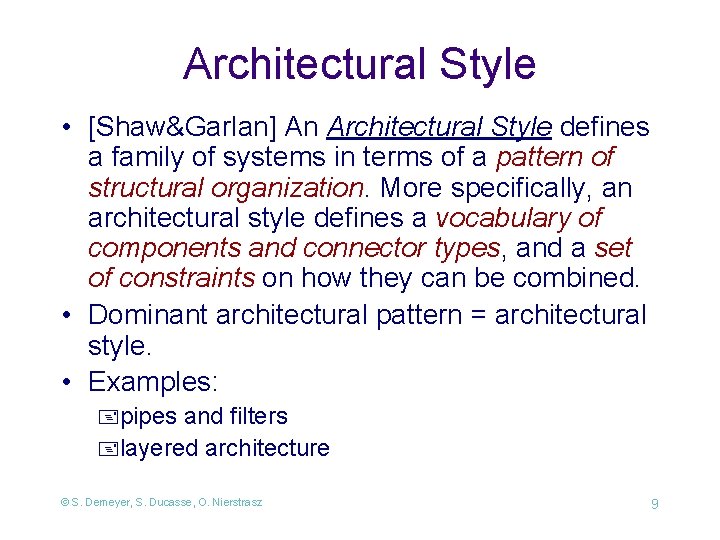 Architectural Style

• [Shaw&Garlan] An Architectural Style defines a family of systems in terms of a pattern of structural organization. More specifically, an architectural style defines a vocabulary of components and connector types, and a set of constraints on how they can be combined.

• Dominant architectural pattern = architectural style.

• Examples:

pipes and filters

layered architecture

© S. Demeyer, S. Ducasse, O. Nierstrasz

9